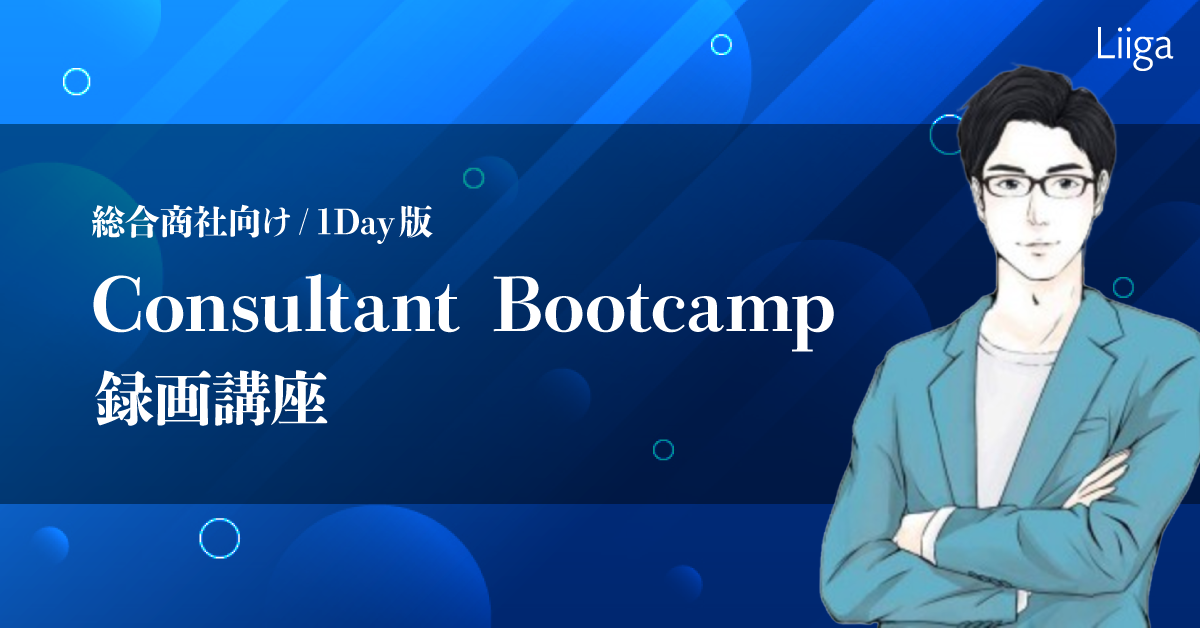 Liiga

総合商社向け / 1Day版

Consultant Bootcamp

録画講座